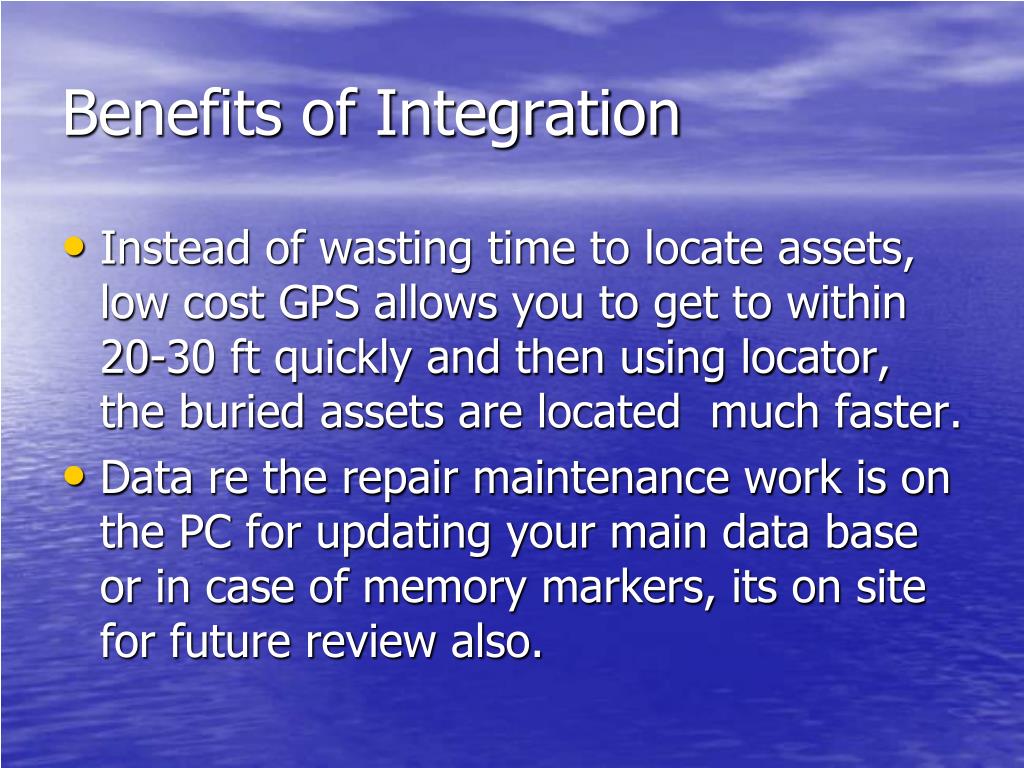 Benefits of Integration

• Instead of wasting time to locate assets, low cost GPS allows you to get to within 20-30 ft quickly and then using locator, the buried assets are located  much faster.
• Data re the repair maintenance work is on the PC for updating your main data base or in case of memory markers, its on site for future review also.